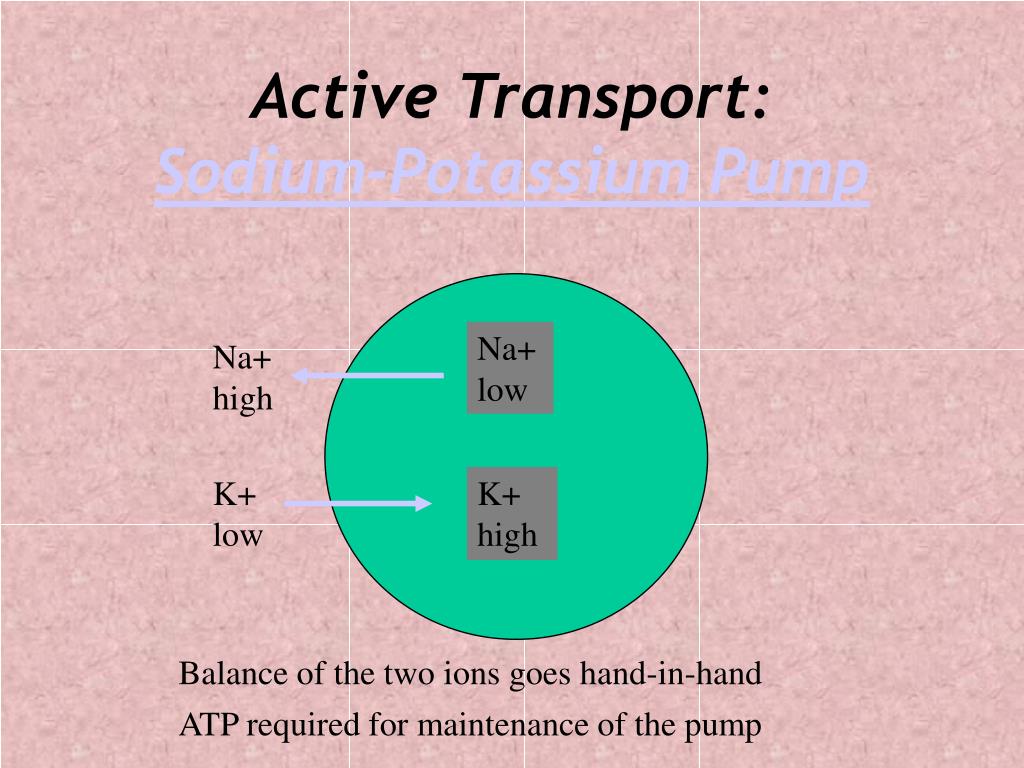 Active Transport:
Sodium-Potassium Pump

Na+
high

Na+
low

K+
low

K+
high

Balance of the two ions goes hand-in-hand

ATP required for maintenance of the pump